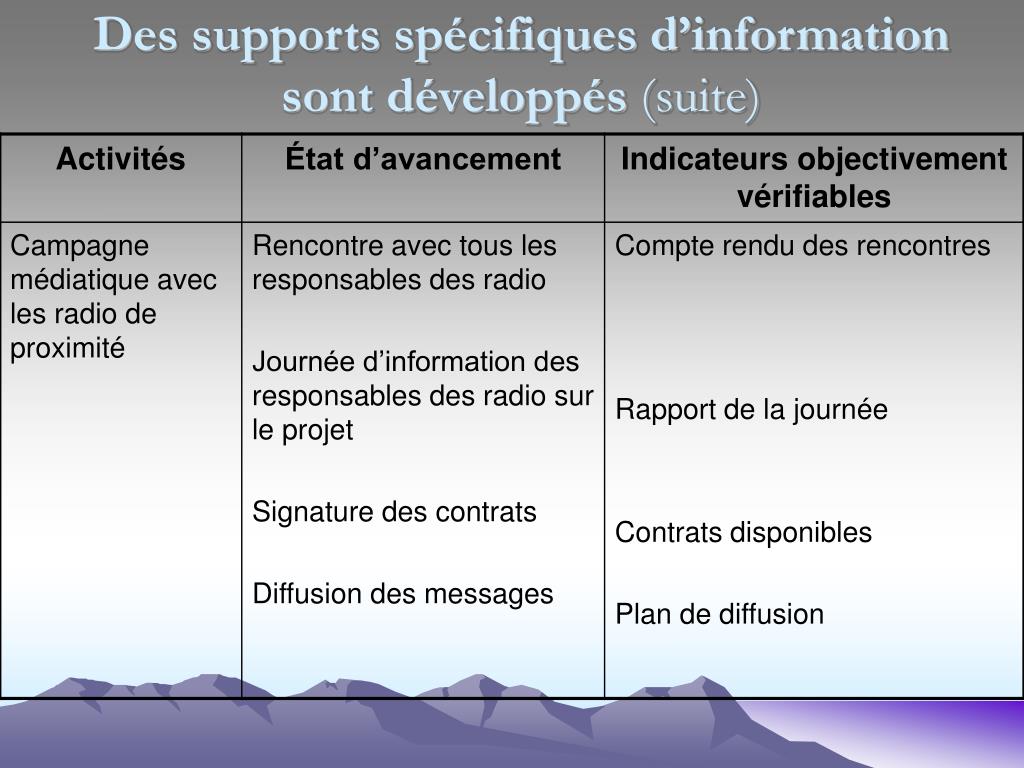 Des supports spécifiques d’information sont développés (suite)

| Activités | État d’avancement | Indicateurs objectivement vérifiables |
|---|---|---|
| Campagne médiatique avec les radio de proximité | Rencontre avec tous les responsables des radio<br><br>Journée d’information des responsables des radio sur le projet<br><br>Signature des contrats<br><br>Diffusion des messages | Compte rendu des rencontres<br><br>Rapport de la journée<br><br>Contrats disponibles<br><br>Plan de diffusion |